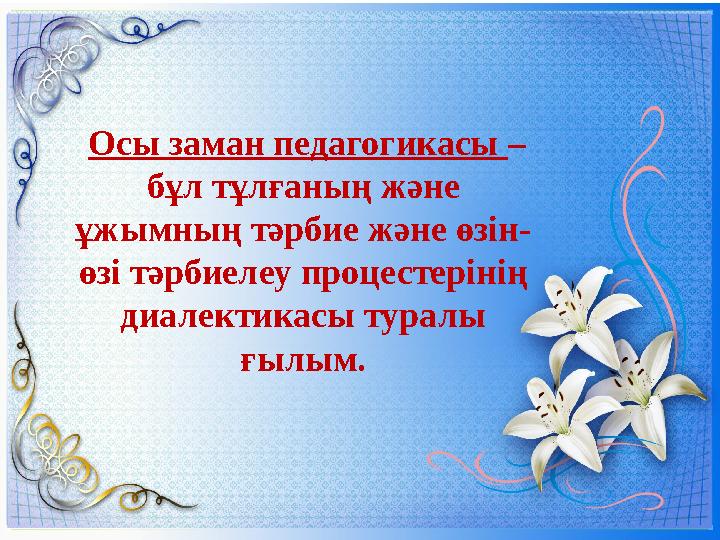 Осы заман педагогикасы – бұл тұлғаның және ұжымның тәрбие және өзін-өзі тәрбиелеу процестерінің диалектикасы туралы ғылым.